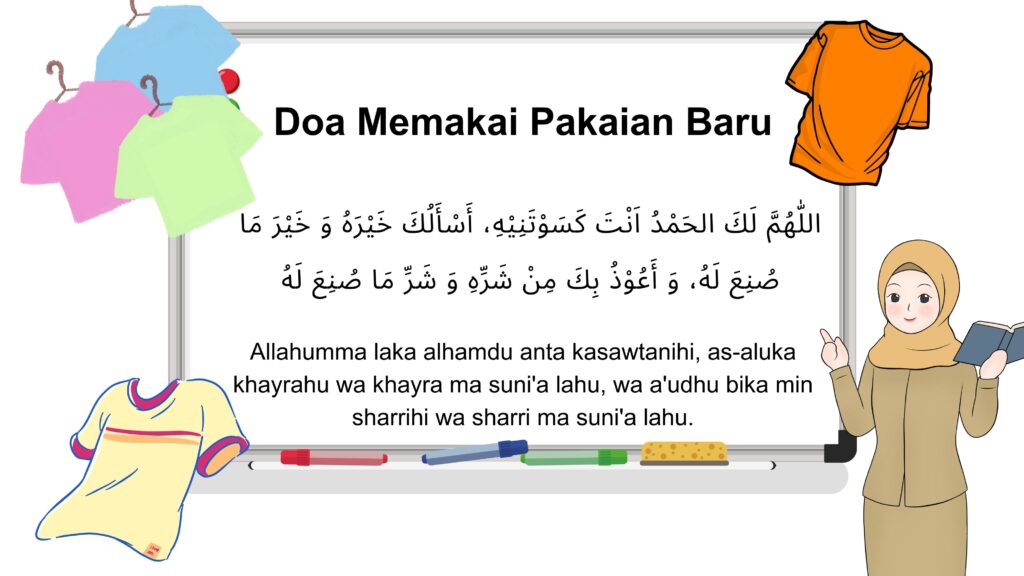 Doa Memakai Pakaian Baru

اللّٰهُمَّ لَكَ الحَمْدُ اَنْتَ كَسَوْتَنِيْهِ، أَسْأَلُكَ خَيْرَهُ وَ خَيْرَ مَا صُنِعَ لَهُ، وَ أَعُوْذُ بِكَ مِنْ شَرِّهِ وَ شَرِّ مَا صُنِعَ لَهُ

Allahumma laka alhamdu anta kasawtanihi, as-aluka khayrahu wa khayra ma suni'a lahu, wa a'udhu bika min sharrihi wa sharri ma suni'a lahu.